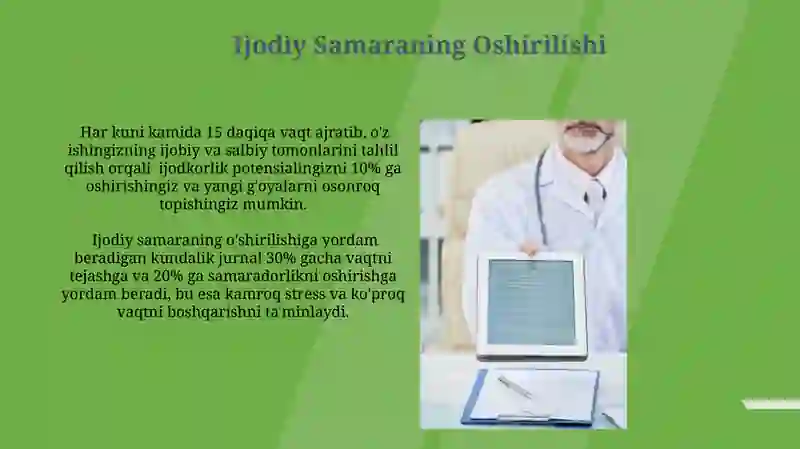 Ijodiy Samaraning Oshirilishi

Har kuni kamida 15 daqiqa vaqt ajratib, o'z ishingizning ijobiy va salbiy tomonlarini tahlil qilish orqali ijodkorlik potensialingizni 10% ga oshirishingiz va yangi g'oyalarni osonroq topishingiz mumkin.

Ijodiy samaraning o'shirilishiga yordam beradigan kundalik jurnal 30% gacha vaqtni tejashga va 20% ga samaradorlikni oshirishga yordam beradi, bu esa kamroq stress va ko'proq vaqtni boshqarishni ta'minlaydi.